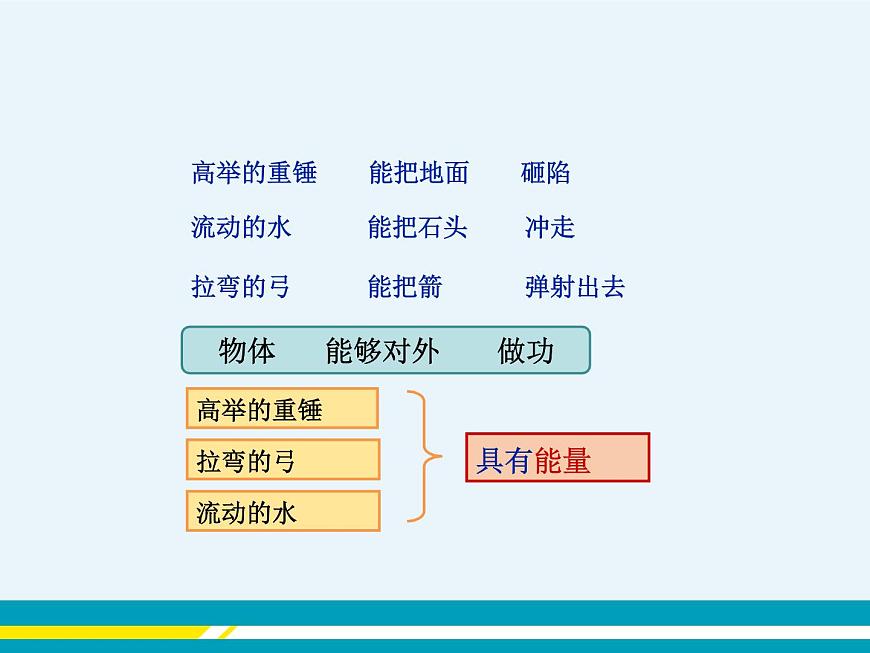 高举的重锤　能把地面　砸陷

流动的水　能把石头　冲走

拉弯的弓　能把箭　弹射出去

物体　能够对外　做功

高举的重锤

拉弯的弓

流动的水

具有能量